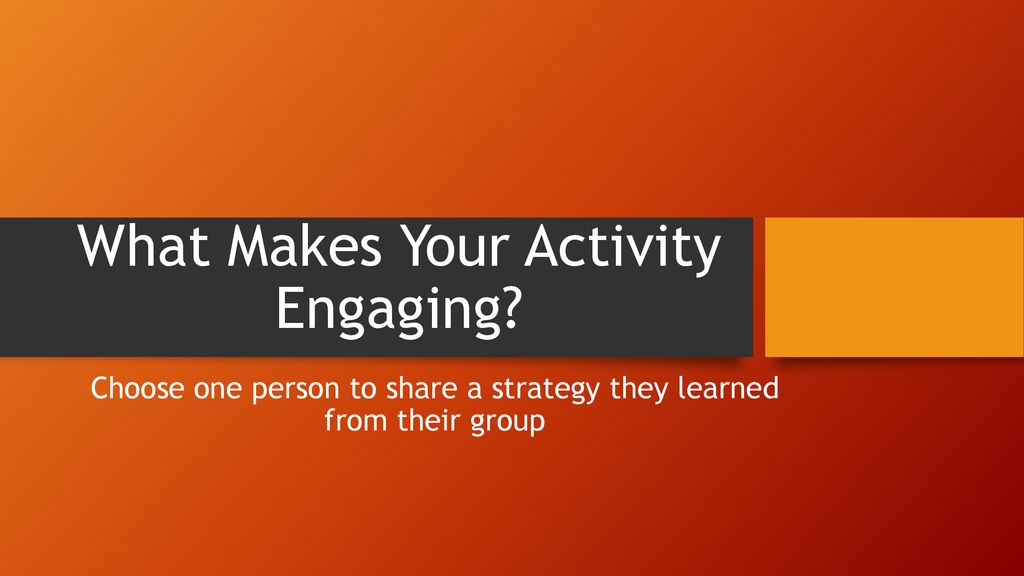 What Makes Your Activity Engaging?

Choose one person to share a strategy they learned from their group